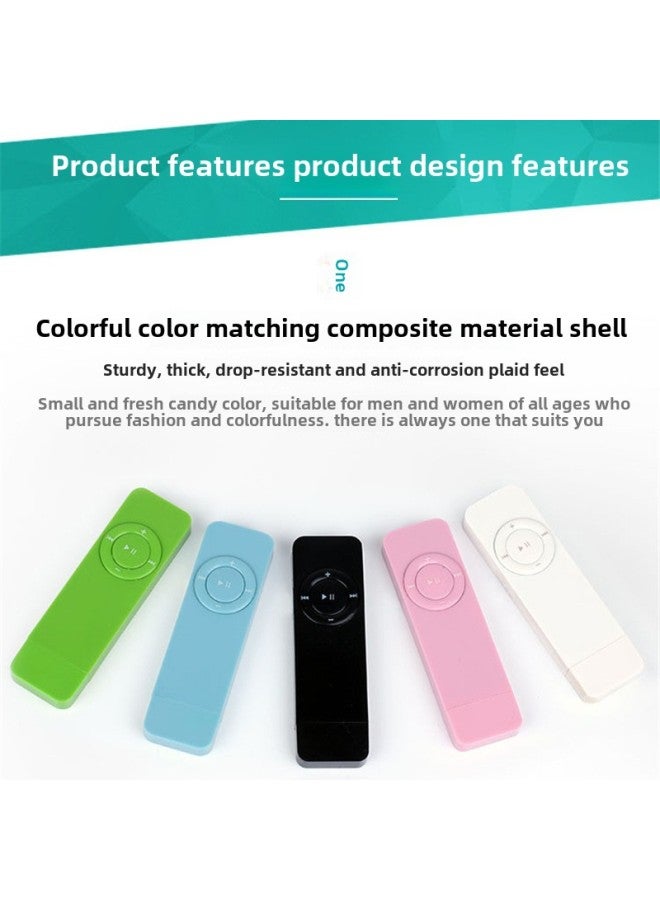 Product features product design features

One

Colorful color matching composite material shell

Sturdy, thick, drop-resistant and anti-corrosion plaid feel

Small and fresh candy color, suitable for men and women of all ages who pursue fashion and colorfulness. there is always one that suits you